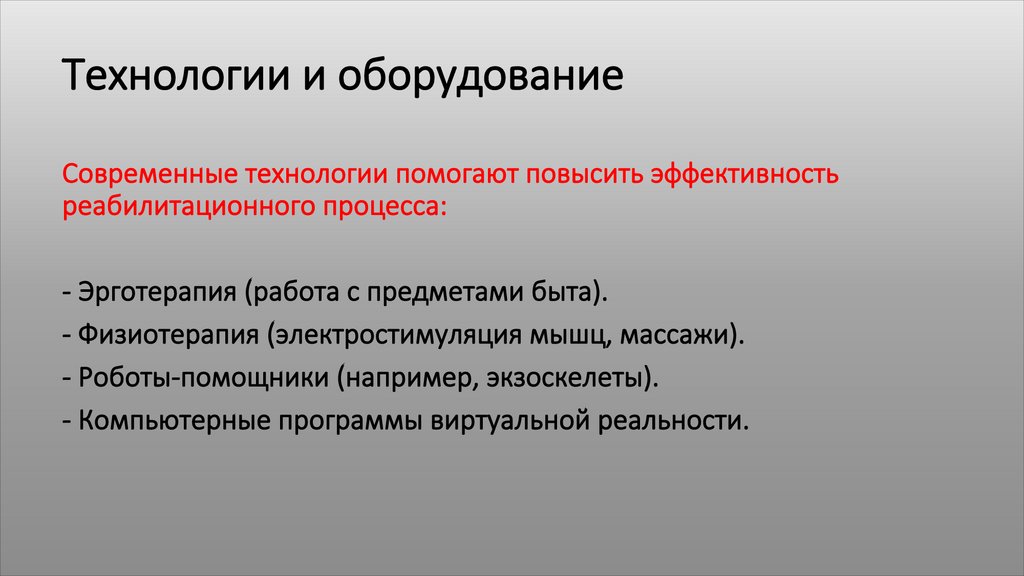 Технологии и оборудование

Современные технологии помогают повысить эффективность реабилитационного процесса:

- Эрготерапия (работа с предметами быта).
- Физиотерапия (электростимуляция мышц, массажи).
- Роботы-помощники (например, экзоскелеты).
- Компьютерные программы виртуальной реальности.